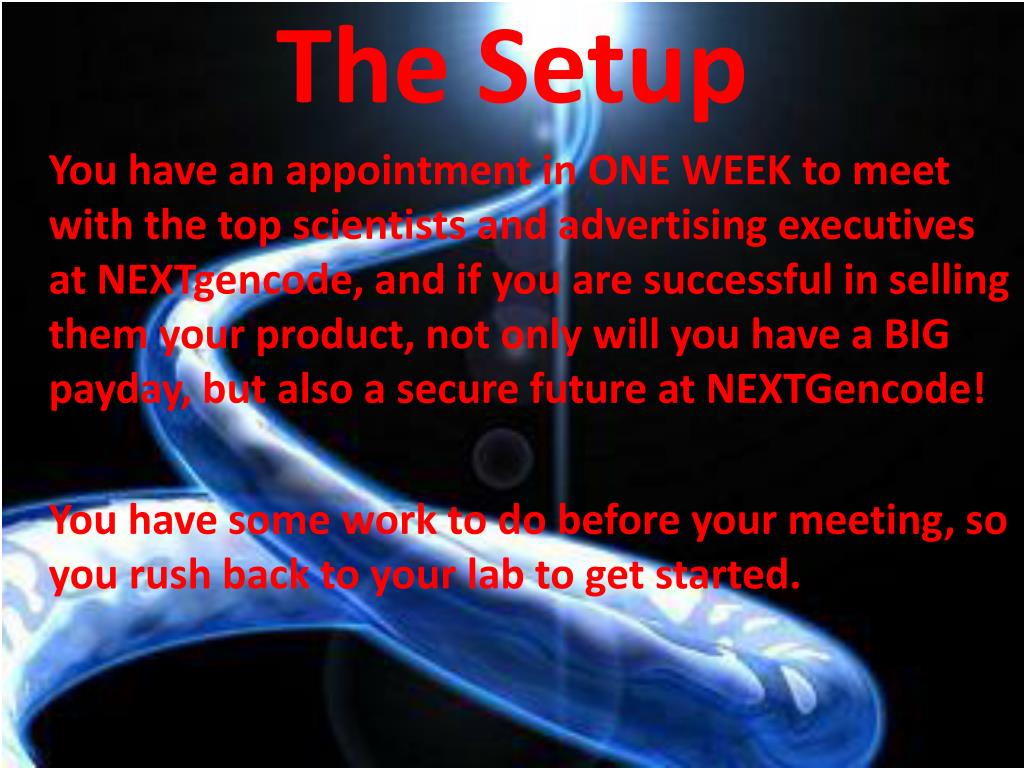 The Setup

You have an appointment in ONE WEEK to meet with the top scientists and advertising executives at NEXTgencode, and if you are successful in selling them your product, not only will you have a BIG payday, but also a secure future at NEXTGencode!

You have some work to do before your meeting, so you rush back to your lab to get started.